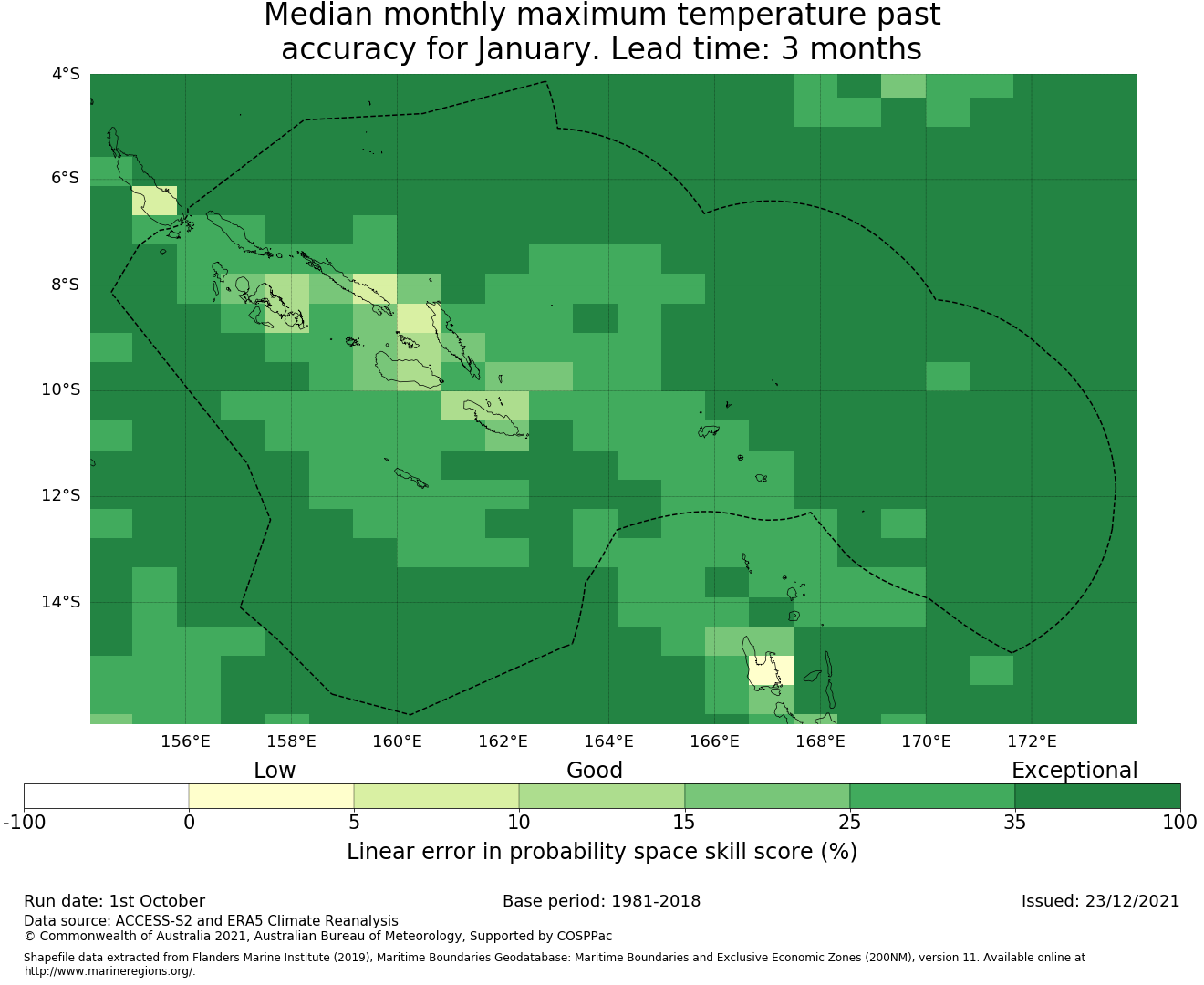 Median monthly maximum temperature past accuracy for January. Lead time: 3 months

4°S
6°S
8°S
10°S
12°S
14°S

156°E 158°E 160°E 162°E 164°E 166°E 168°E 170°E 172°E

Low Good Exceptional

-100 0 5 10 15 25 35 100

Linear error in probability space skill score (%)

Run date: 1st October

Base period: 1981-2018

Issued: 23/12/2021

Data source: ACCESS-S2 and ERA5 Climate Reanalysis
© Commonwealth of Australia 2021, Australian Bureau of Meteorology, Supported by COSPPac

Shapefile data extracted from Flanders Marine Institute (2019), Maritime Boundaries Geodatabase: Maritime Boundaries and Exclusive Economic Zones (200NM), version 11. Available online at http://www.marineregions.org/.